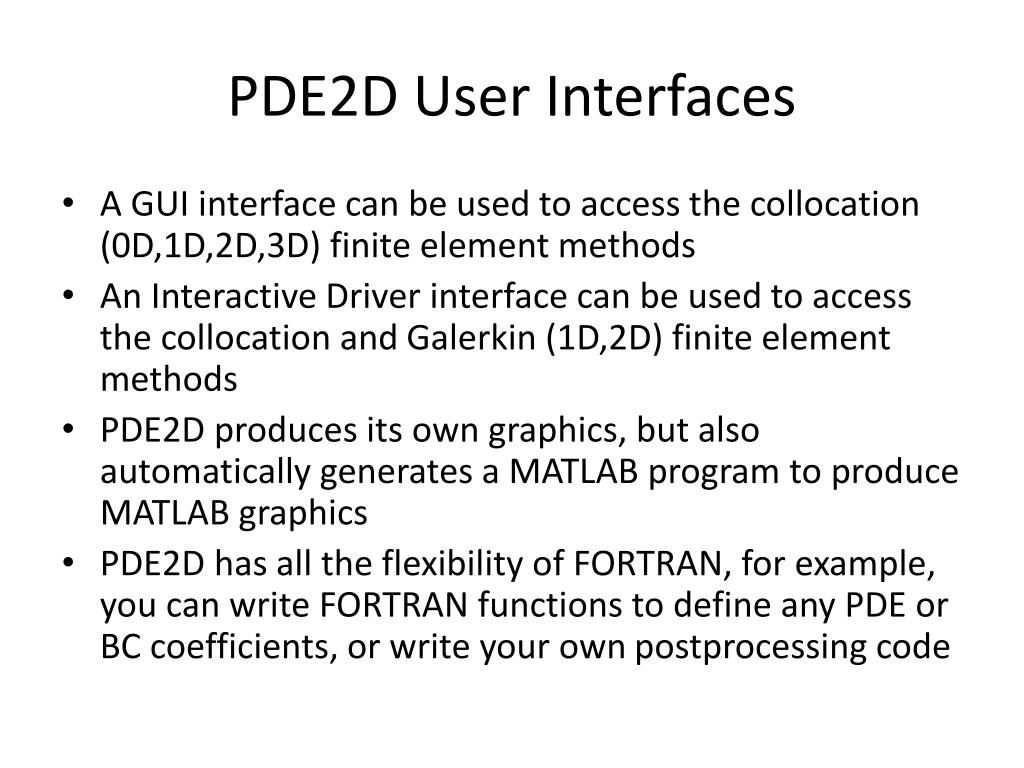 PDE2D User Interfaces

• A GUI interface can be used to access the collocation (0D,1D,2D,3D) finite element methods
• An Interactive Driver interface can be used to access the collocation and Galerkin (1D,2D) finite element methods
• PDE2D produces its own graphics, but also automatically generates a MATLAB program to produce MATLAB graphics
• PDE2D has all the flexibility of FORTRAN, for example, you can write FORTRAN functions to define any PDE or BC coefficients, or write your own postprocessing code